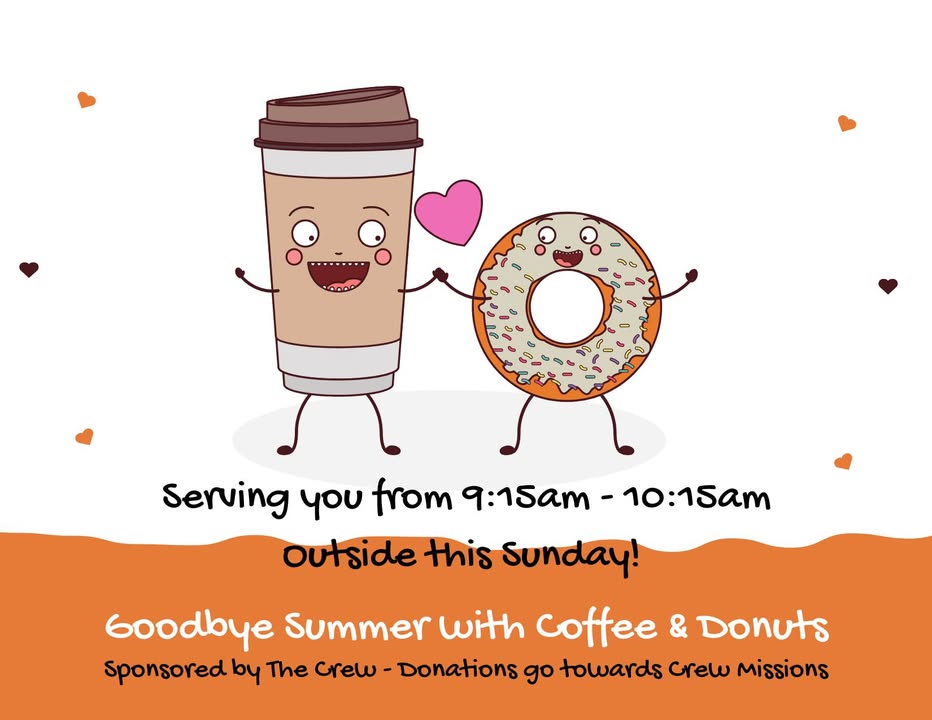 Serving you from 9:15am - 10:15am

Outside this Sunday!

Goodbye Summer with Coffee & Donuts

Sponsored by The Crew - Donations go towards Crew Missions